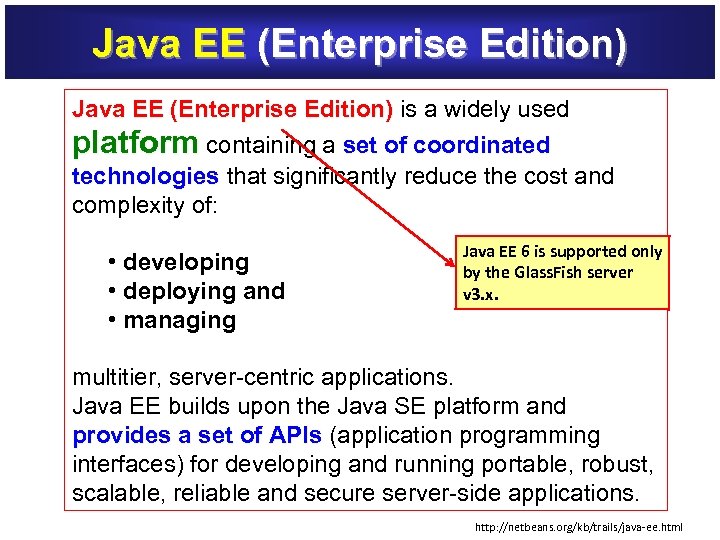 Java EE (Enterprise Edition)

Java EE (Enterprise Edition) is a widely used platform containing a set of coordinated technologies that significantly reduce the cost and complexity of:

• developing
• deploying and
• managing

Java EE 6 is supported only by the GlassFish server v3.x.

multitier, server-centric applications.
Java EE builds upon the Java SE platform and provides a set of APIs (application programming interfaces) for developing and running portable, robust, scalable, reliable and secure server-side applications.

http://netbeans.org/kb/trails/java-ee.html